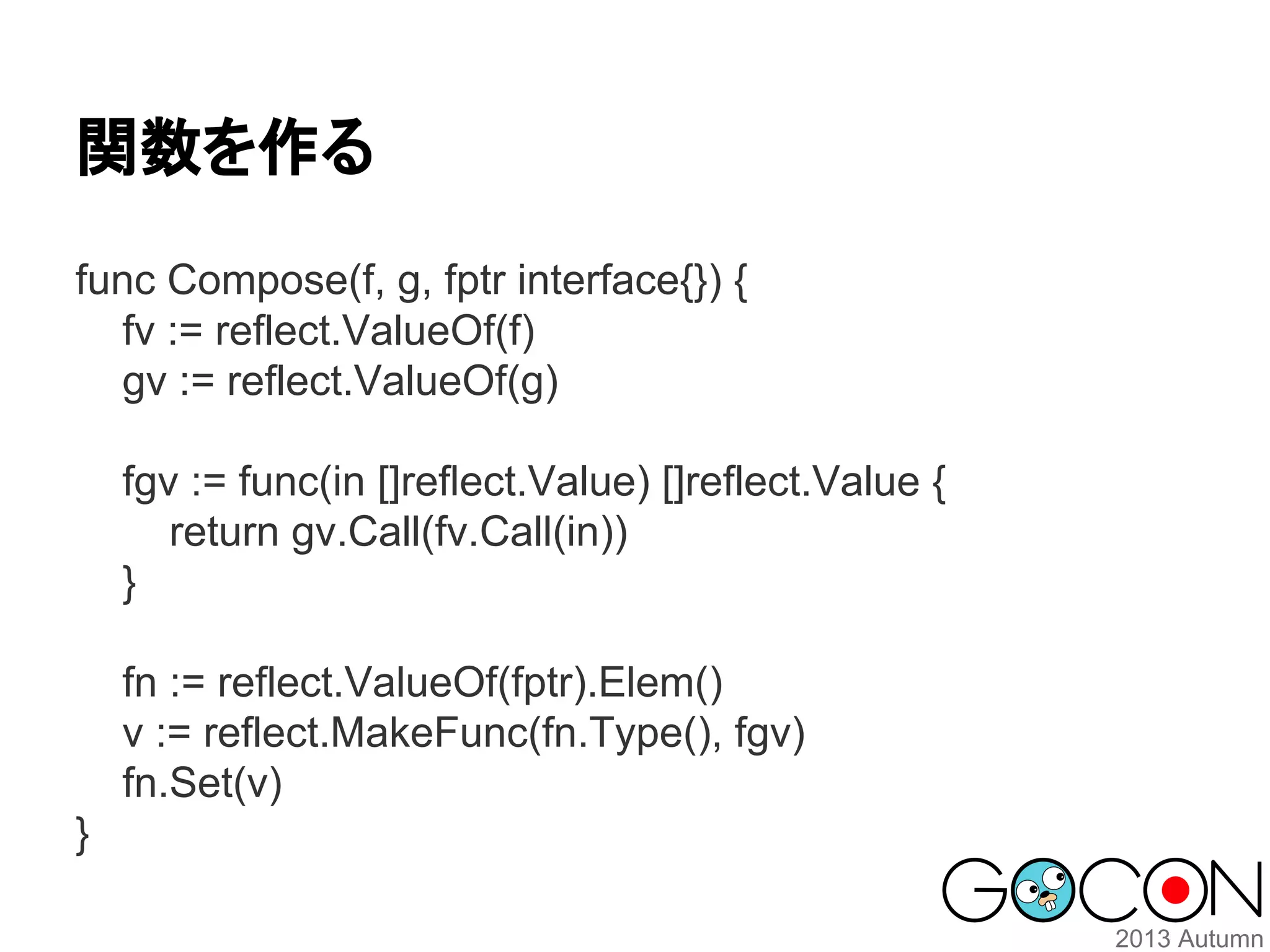 関数を作る

func Compose(f, g, fptr interface{}) {
fv := reflect.ValueOf(f)
gv := reflect.ValueOf(g)

fgv := func(in []reflect.Value) []reflect.Value {
return gv.Call(fv.Call(in))
}

fn := reflect.ValueOf(fptr).Elem()
v := reflect.MakeFunc(fn.Type(), fgv)
fn.Set(v)
}

GOCON
2013 Autumn